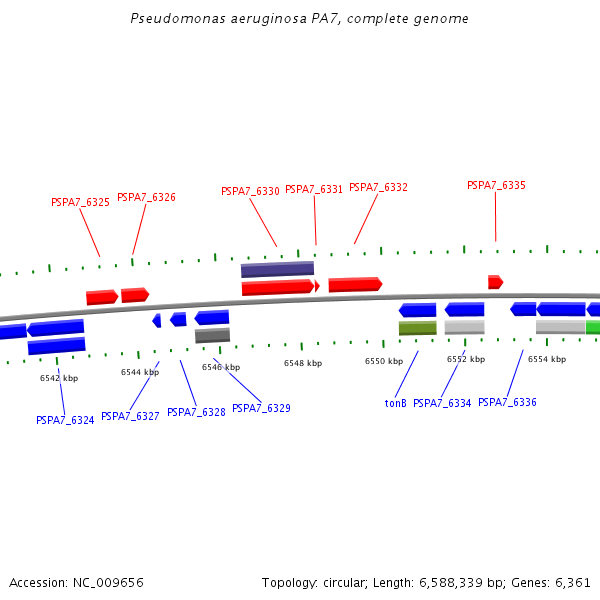 Pseudomonas aeruginosa PA7, complete genome

PSPA7_6325 PSPA7_6326 PSPA7_6330 PSPA7_6331 PSPA7_6332 PSPA7_6335

6542 kbp 6544 kbp 6546 kbp 6548 kbp 6550 kbp 6552 kbp 6554 kbp

PSPA7_6324 PSPA7_6327 PSPA7_6328 PSPA7_6329 tonB PSPA7_6334 PSPA7_6336

Accession: NC_009656

Topology: circular; Length: 6,588,339 bp; Genes: 6,361